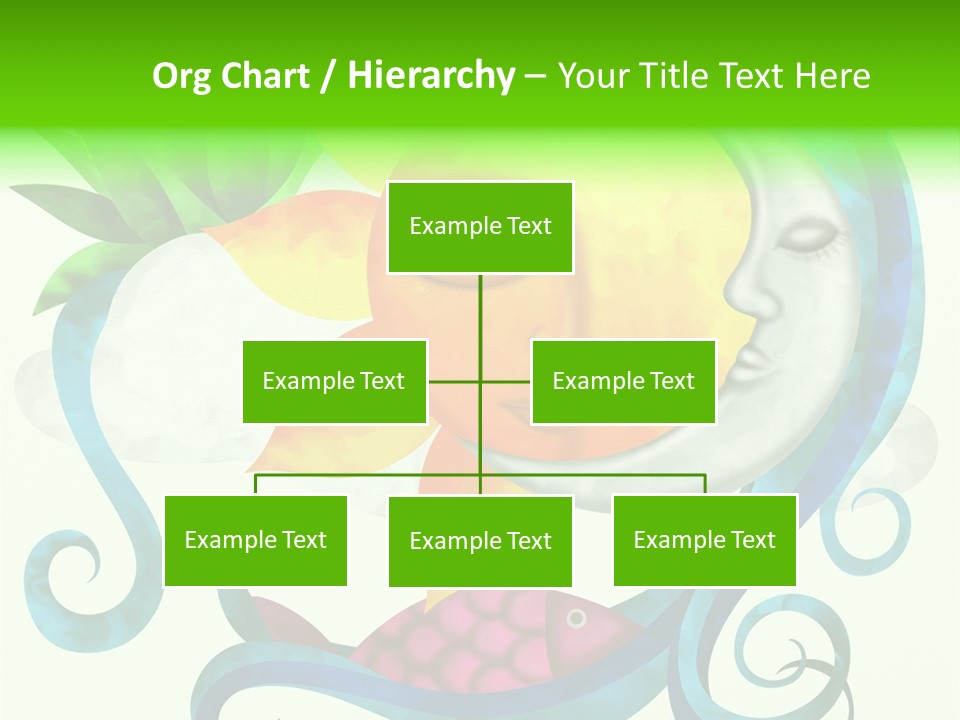 Org Chart / Hierarchy – Your Title Text Here

Example Text

Example Text

Example Text

Example Text

Example Text

Example Text